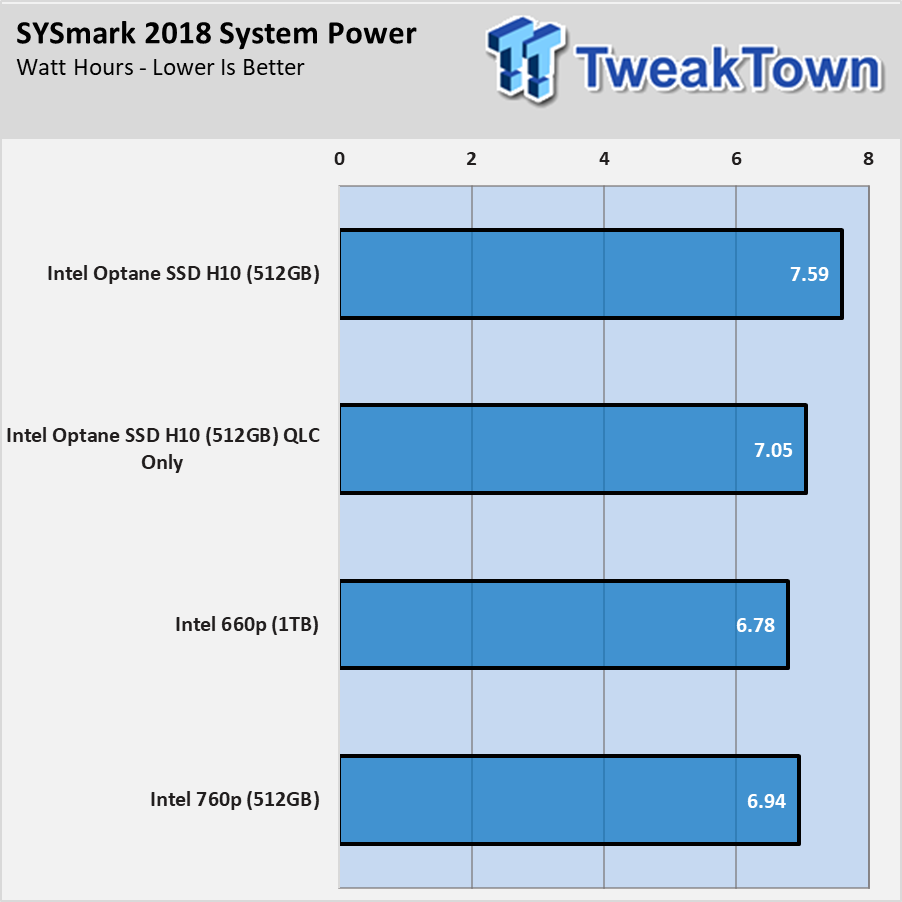 SYSmark 2018 System Power
Watt Hours - Lower Is Better

TweakTown

0 2 4 6 8

Intel Optane SSD H10 (512GB) 7.59

Intel Optane SSD H10 (512GB) QLC Only 7.05

Intel 660p (1TB) 6.78

Intel 760p (512GB) 6.94